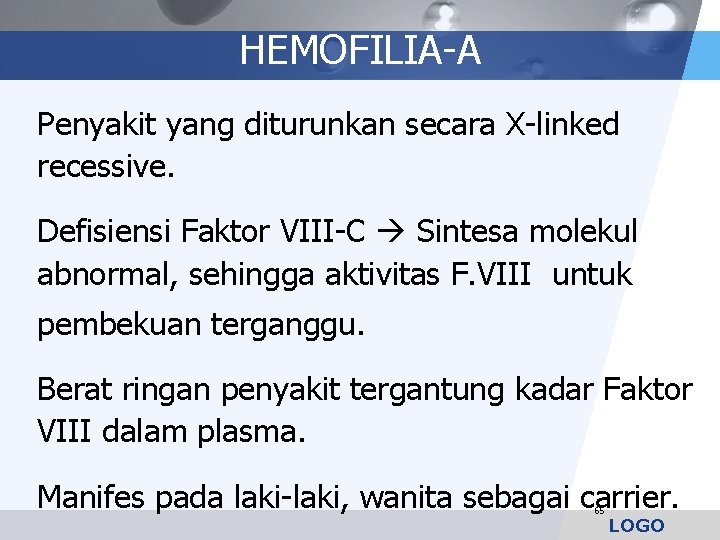 HEMOFILIA-A

Penyakit yang diturunkan secara X-linked recessive.

Defisiensi Faktor VIII-C → Sintesa molekul abnormal, sehingga aktivitas F.VIII untuk pembekuan terganggu.

Berat ringan penyakit tergantung kadar Faktor VIII dalam plasma.

Manifes pada laki-laki, wanita sebagai carrier.

65

LOGO